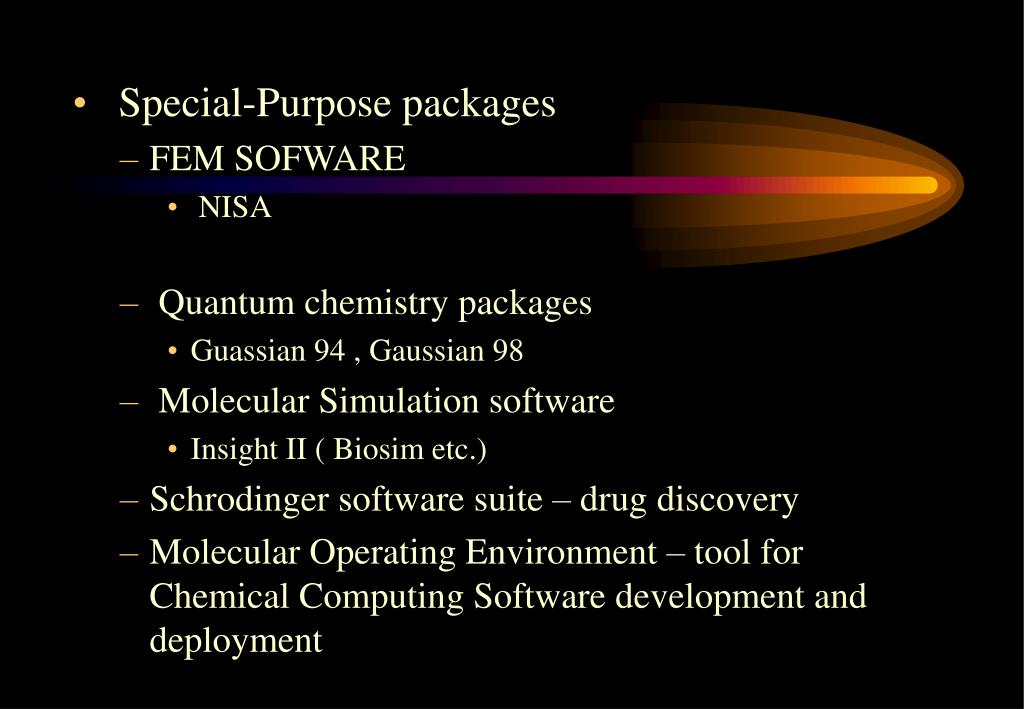 • Special-Purpose packages
– FEM SOFWARE
• NISA

– Quantum chemistry packages
• Guassian 94 , Gaussian 98
– Molecular Simulation software
• Insight II ( Biosim etc.)
– Schrodinger software suite – drug discovery
– Molecular Operating Environment – tool for Chemical Computing Software development and deployment